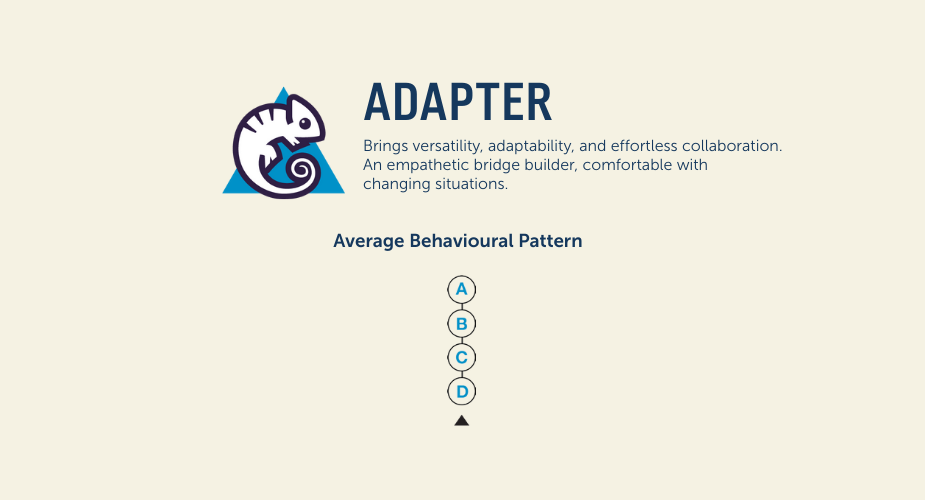 ADAPTER

Brings versatility, adaptability, and effortless collaboration. An empathetic bridge builder, comfortable with changing situations.

Average Behavioural Pattern

A
B
C
D